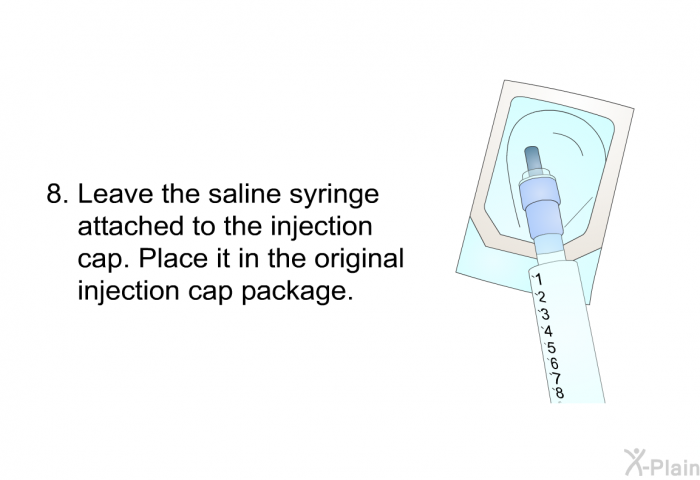 8. Leave the saline syringe attached to the injection cap. Place it in the original injection cap package.

1
2
3
4
5
6
7
8

X-Plain